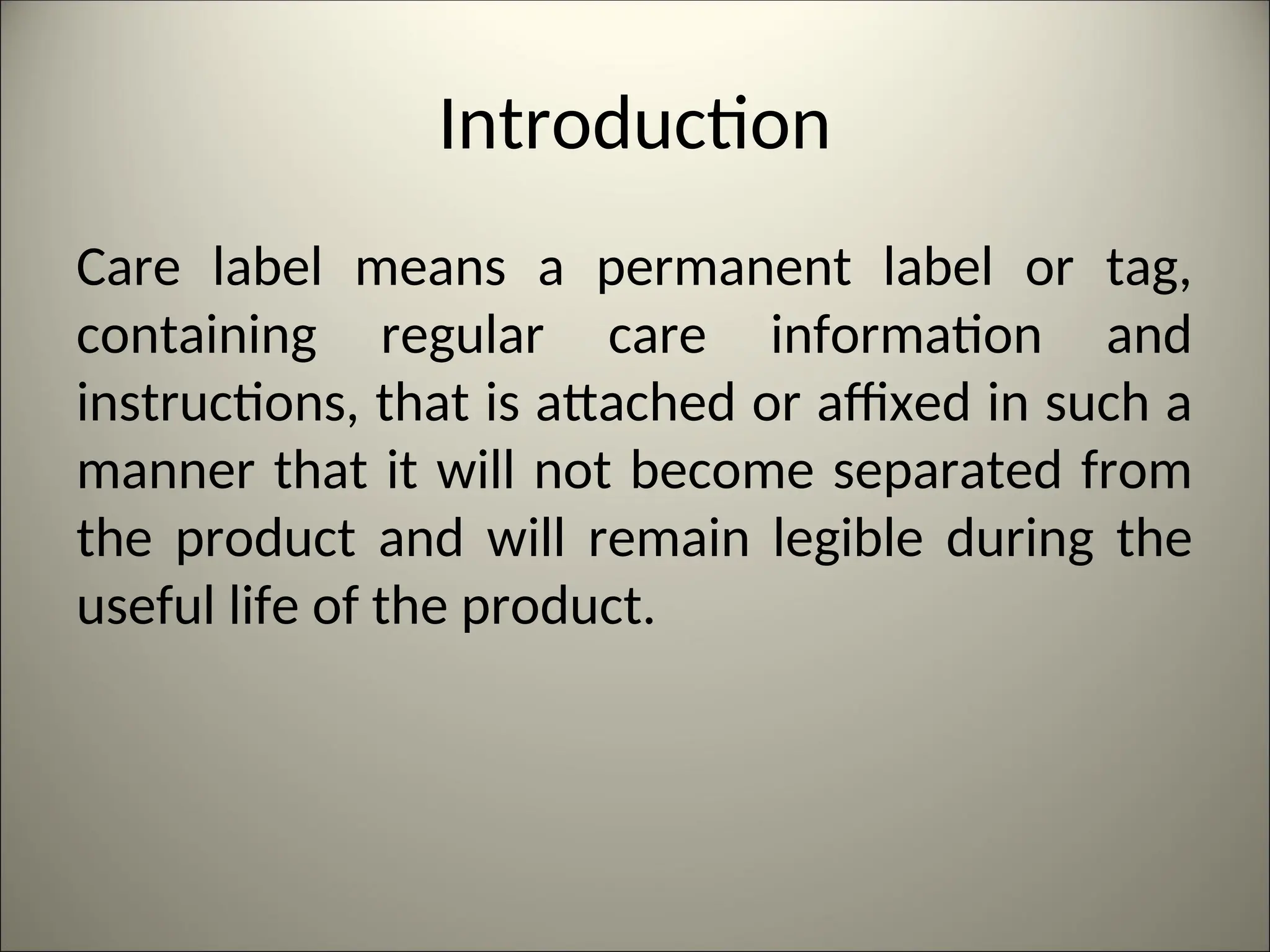 Introduction

Care label means a permanent label or tag, containing regular care information and instructions, that is attached or affixed in such a manner that it will not become separated from the product and will remain legible during the useful life of the product.